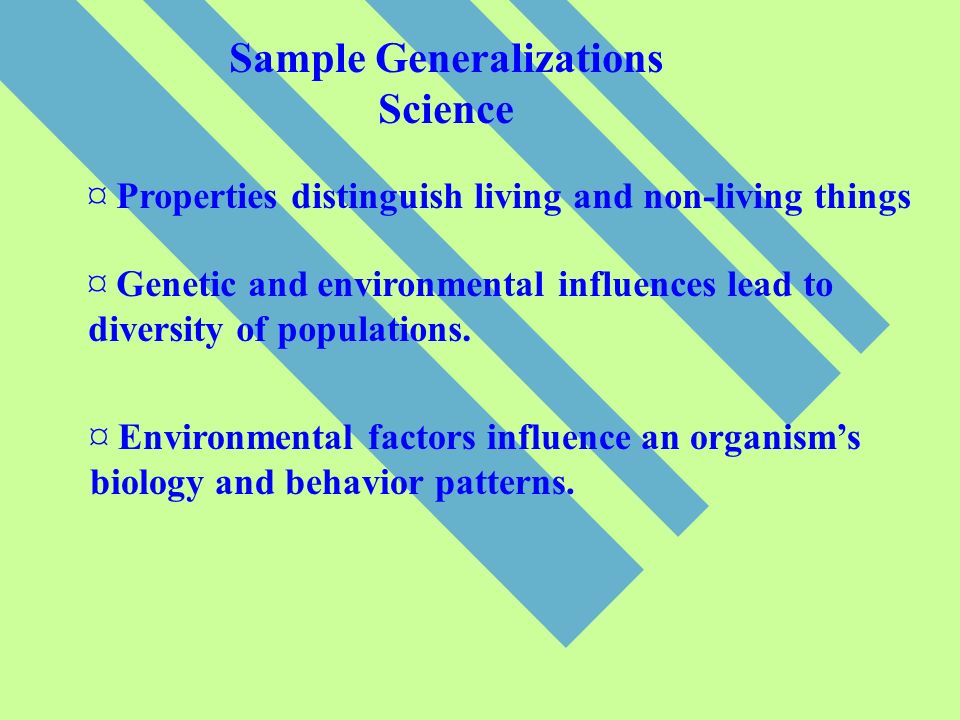 Sample Generalizations
Science

¤ Properties distinguish living and non-living things

¤ Genetic and environmental influences lead to diversity of populations.

¤ Environmental factors influence an organism’s biology and behavior patterns.